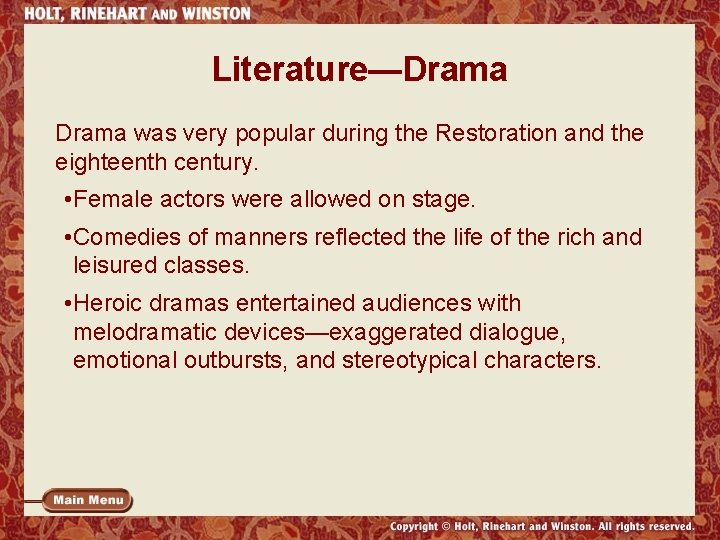 HOLT, RINEHART AND WINSTON

Literature—Drama

Drama was very popular during the Restoration and the eighteenth century.

•Female actors were allowed on stage.

•Comedies of manners reflected the life of the rich and leisured classes.

•Heroic dramas entertained audiences with melodramatic devices—exaggerated dialogue, emotional outbursts, and stereotypical characters.

Main Menu

Copyright © Holt, Rinehart and Winston. All rights reserved.